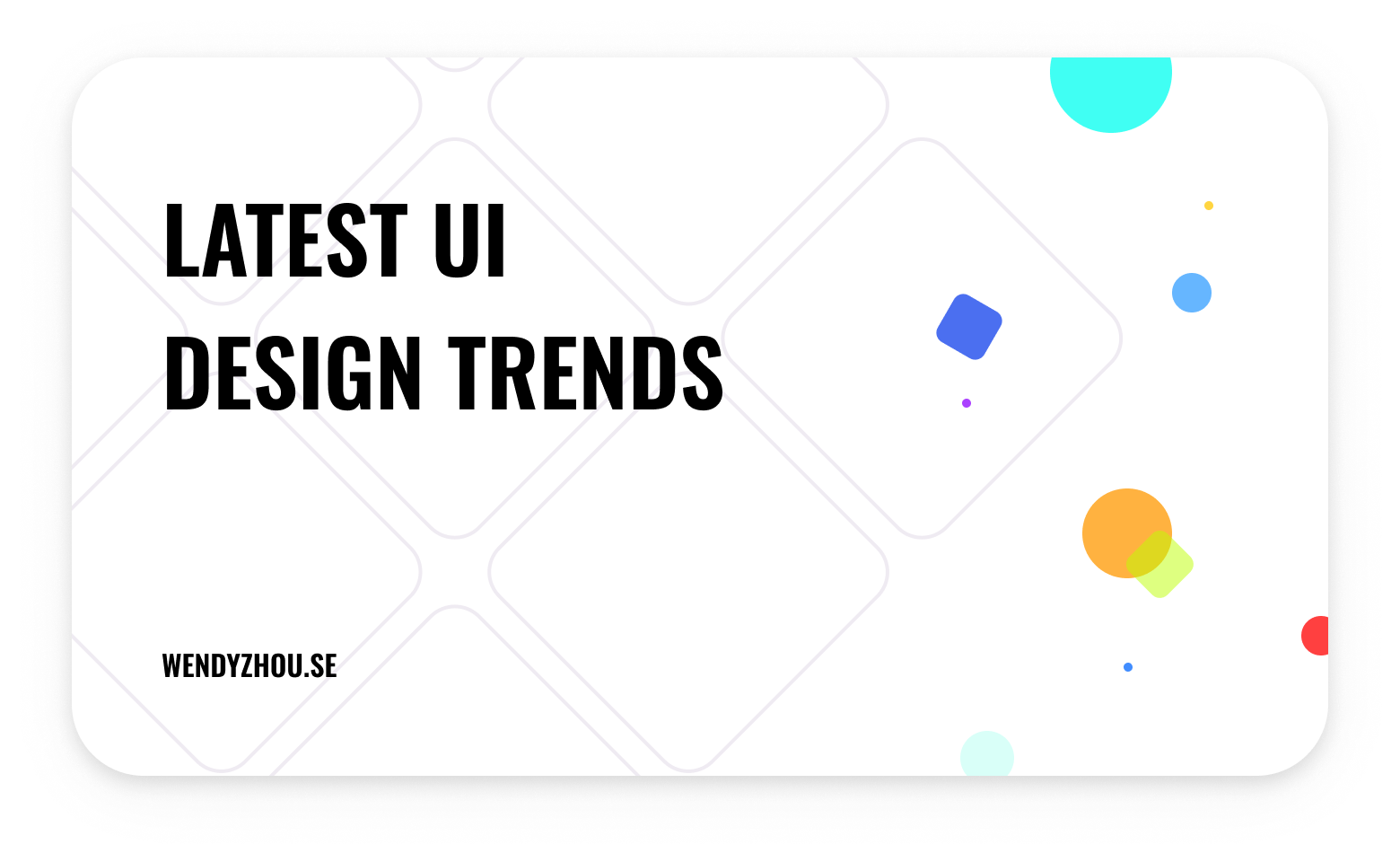 LATEST UI
DESIGN TRENDS

WENDYZHOU.SE